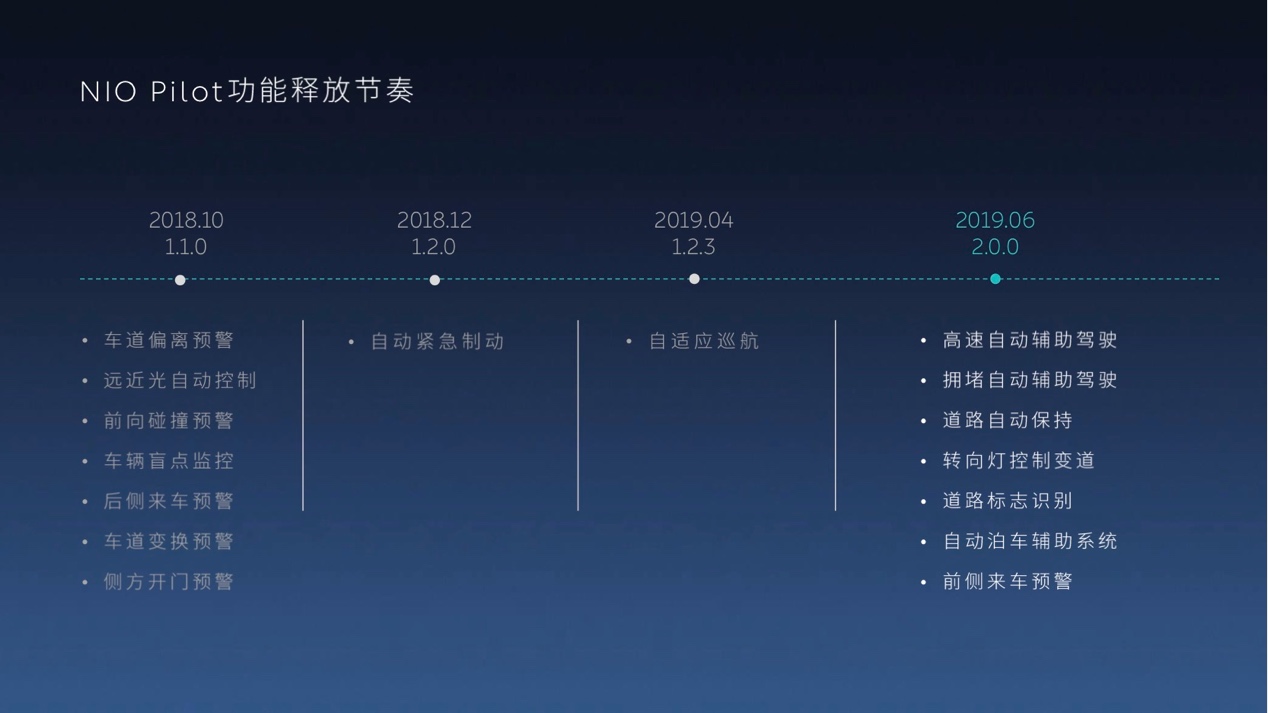 NIO Pilot功能释放节奏

2018.10
1.1.0

• 车道偏离预警
• 远近光自动控制
• 前向碰撞预警
• 车辆盲点监控
• 后侧来车预警
• 车道变换预警
• 侧方开门预警

2018.12
1.2.0

• 自动紧急制动

2019.04
1.2.3

• 自适应巡航

2019.06
2.0.0

• 高速自动辅助驾驶
• 拥堵自动辅助驾驶
• 道路自动保持
• 转向灯控制变道
• 道路标志识别
• 自动泊车辅助系统
• 前侧来车预警